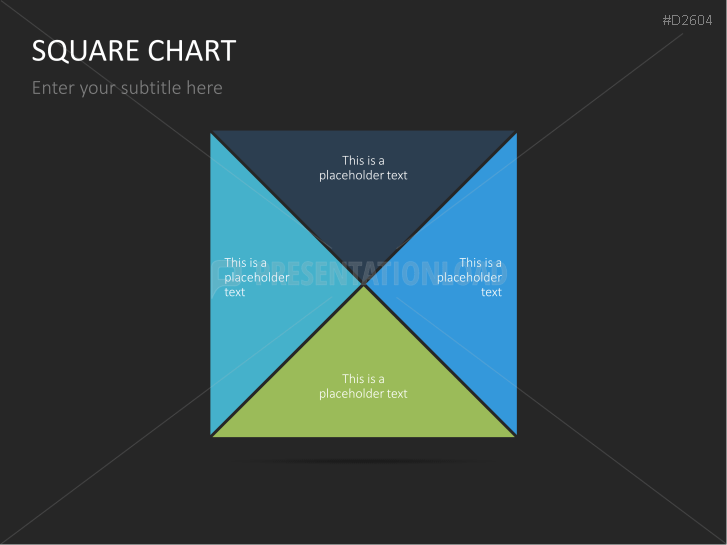 #D2604

SQUARE CHART

Enter your subtitle here

This is a placeholder text

This is a placeholder text

PRESENTATIONLOAD

This is a placeholder text

This is a placeholder text